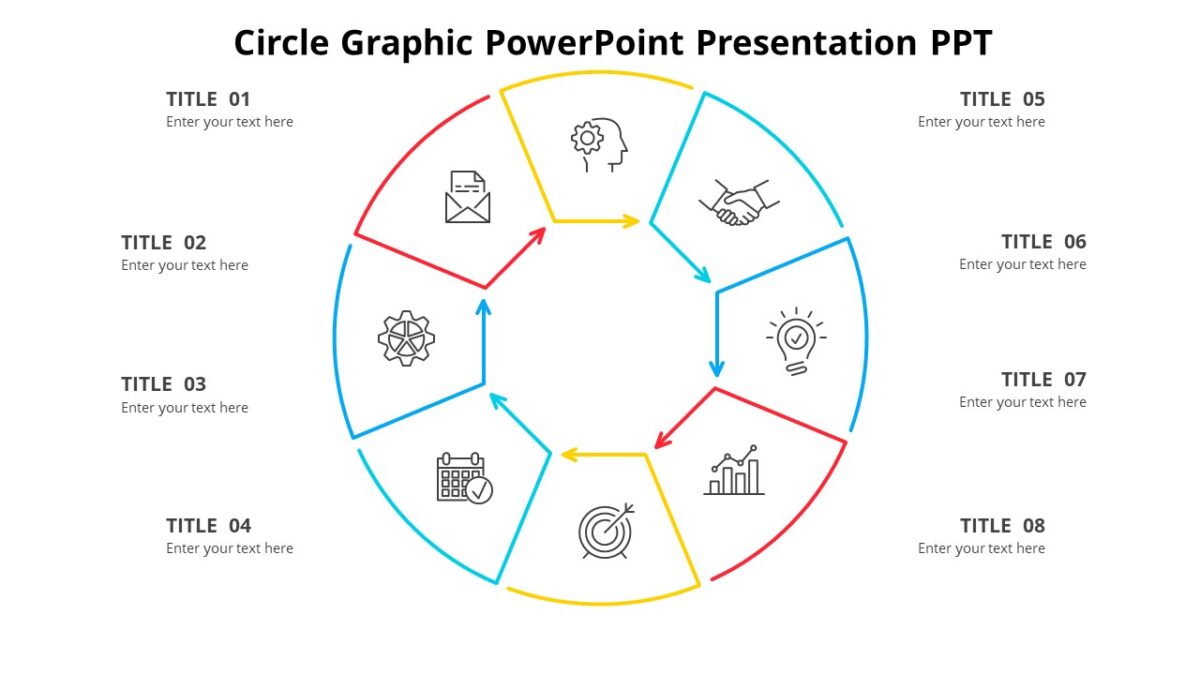 Circle Graphic PowerPoint Presentation PPT

TITLE 01
Enter your text here

TITLE 02
Enter your text here

TITLE 03
Enter your text here

TITLE 04
Enter your text here

TITLE 05
Enter your text here

TITLE 06
Enter your text here

TITLE 07
Enter your text here

TITLE 08
Enter your text here